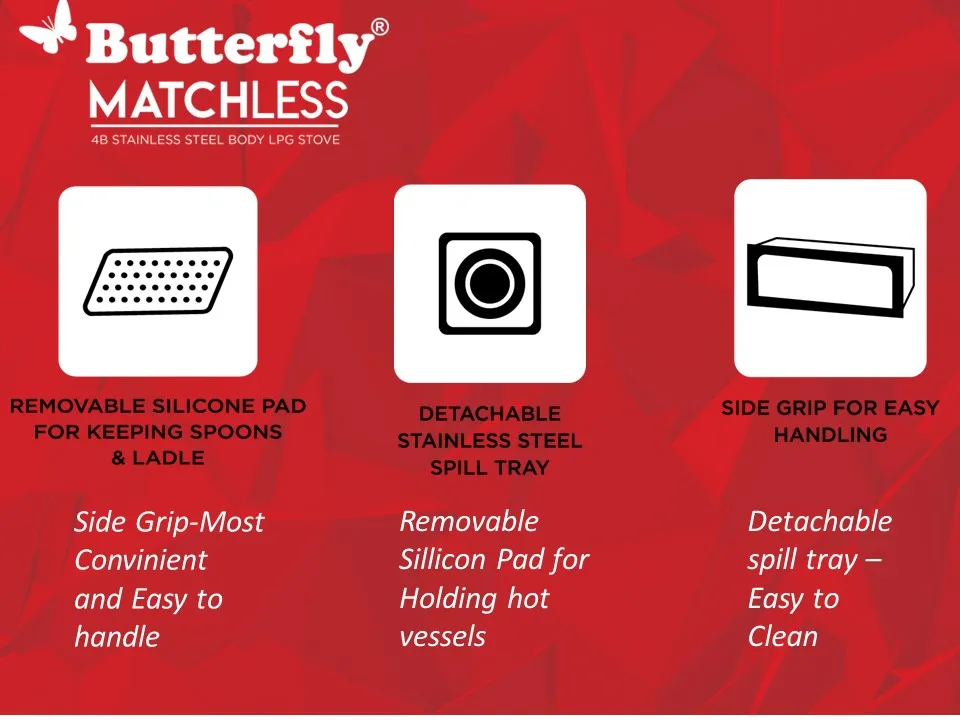 Butterfly®
MATCHLESS
4B STAINLESS STEEL BODY LPG STOVE

REMOVABLE SILICONE PAD FOR KEEPING SPOONS & LADLE

DETACHABLE STAINLESS STEEL SPILL TRAY

SIDE GRIP FOR EASY HANDLING

Side Grip-Most Convinient and Easy to handle

Removable Sillicon Pad for Holding hot vessels

Detachable spill tray – Easy to Clean